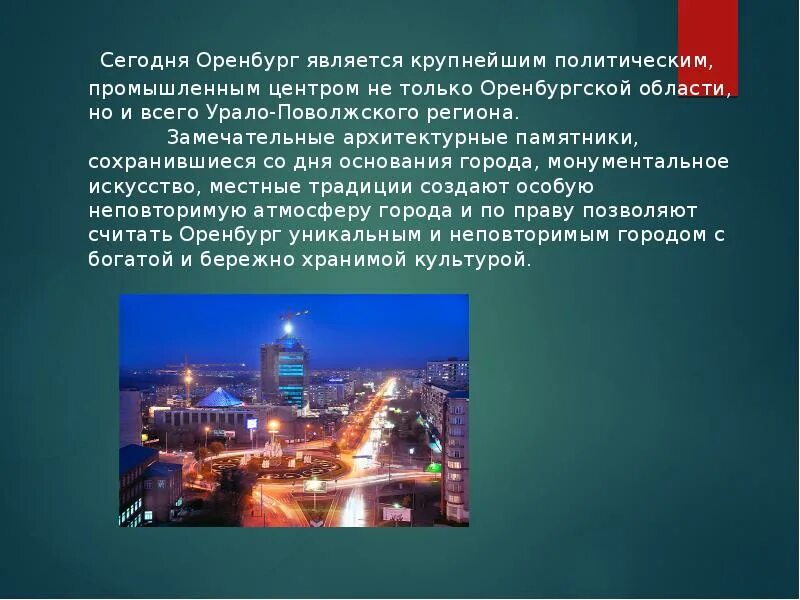 Сегодня Оренбург является крупнейшим политическим, промышленным центром не только Оренбургской области, но и всего Урало-Поволжского региона.

Замечательные архитектурные памятники, сохранившиеся со дня основания города, монументальное искусство, местные традиции создают особую неповторимую атмосферу города и по праву позволяют считать Оренбург уникальным и неповторимым городом с богатой и бережно хранимой культурой.